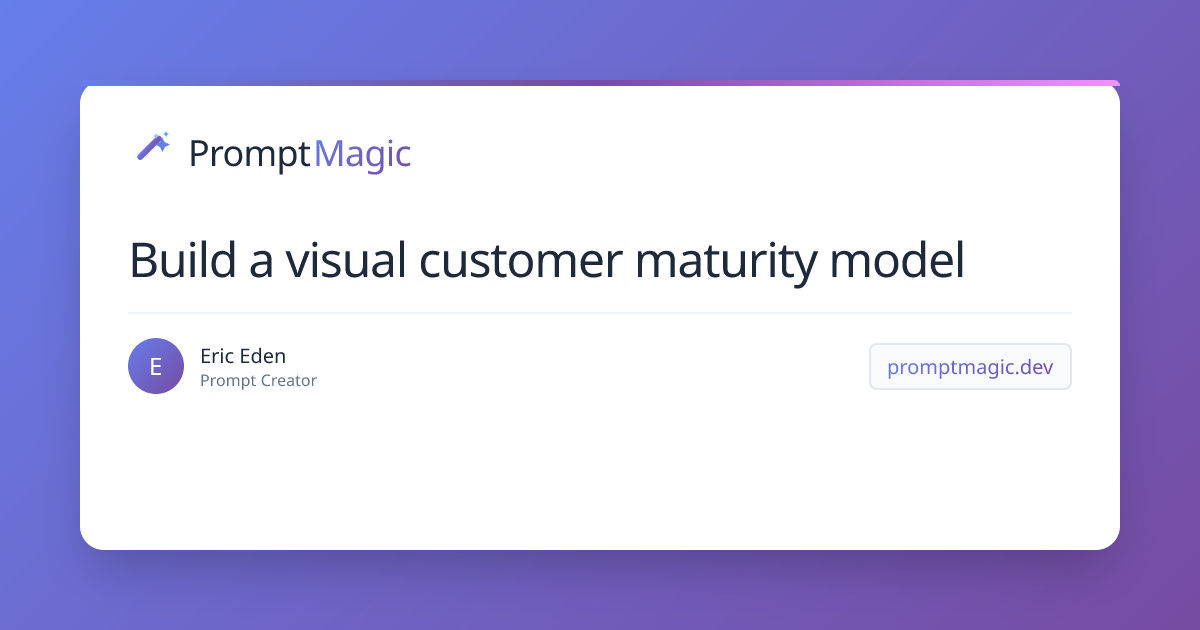 PromptMagic

Build a visual customer maturity model

E

Eric Eden
Prompt Creator

promptmagic.dev